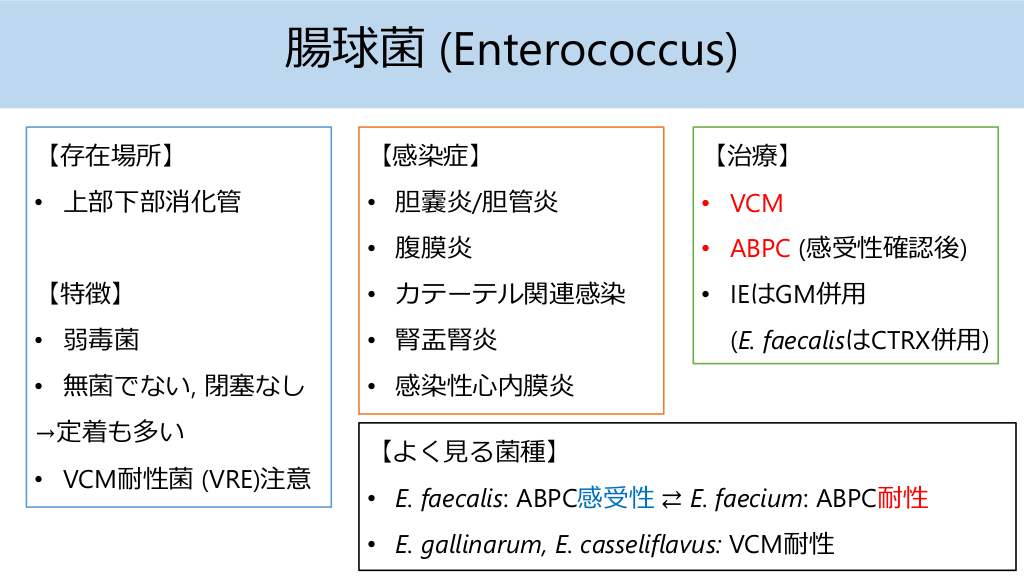 腸球菌 (Enterococcus)

【存在場所】
• 上部下部消化管

【特徴】
• 弱毒菌
• 無菌でない, 閉塞なし
→定着も多い
• VCM耐性菌 (VRE)注意

【感染症】
• 胆嚢炎/胆管炎
• 腹膜炎
• カテーテル関連感染
• 腎盂腎炎
• 感染性心内膜炎

【治療】
• VCM
• ABPC (感受性確認後)
• IEはGM併用
(E. faecalisはCTRX併用)

【よく見る菌種】
• E. faecalis: ABPC感受性 ⇄ E. faecium: ABPC耐性
• E. gallinarum, E. casseliflavus: VCM耐性